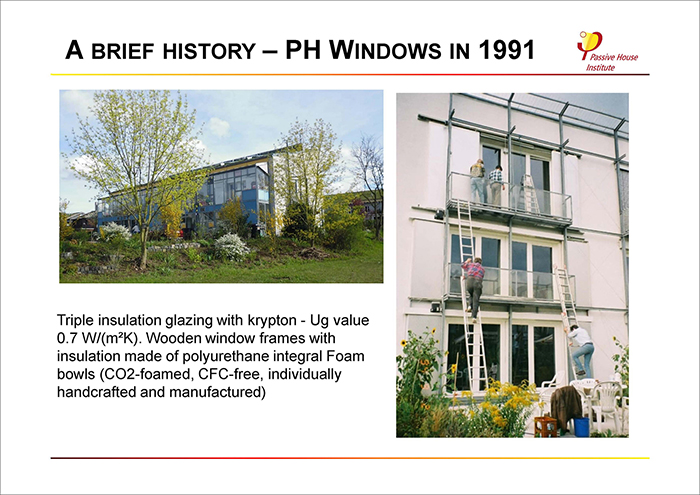 A BRIEF HISTORY – PH WINDOWS IN 1991

Passive House Institute

Triple insulation glazing with krypton - Ug value 0.7 W/(m²K). Wooden window frames with insulation made of polyurethane integral Foam bowls (CO2-foamed, CFC-free, individually handcrafted and manufactured)